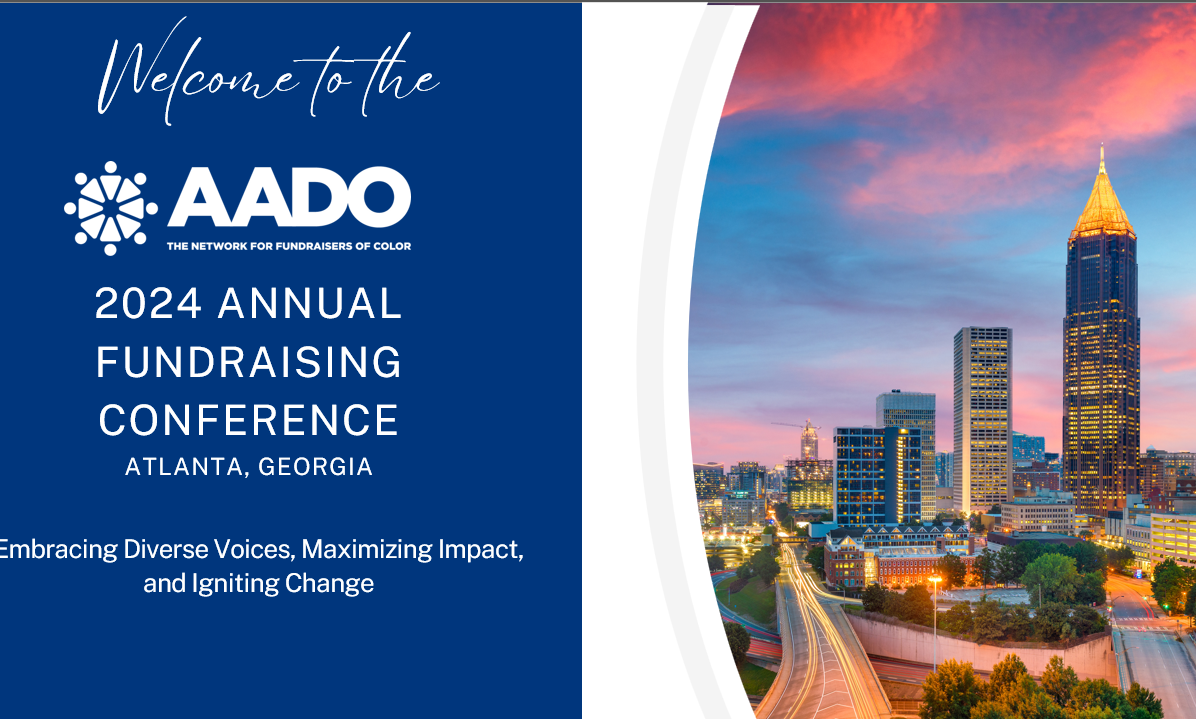 Welcome to the

AADO
THE NETWORK FOR FUNDRAISERS OF COLOR

2024 ANNUAL FUNDRAISING CONFERENCE
ATLANTA, GEORGIA

Embracing Diverse Voices, Maximizing Impact, and Igniting Change